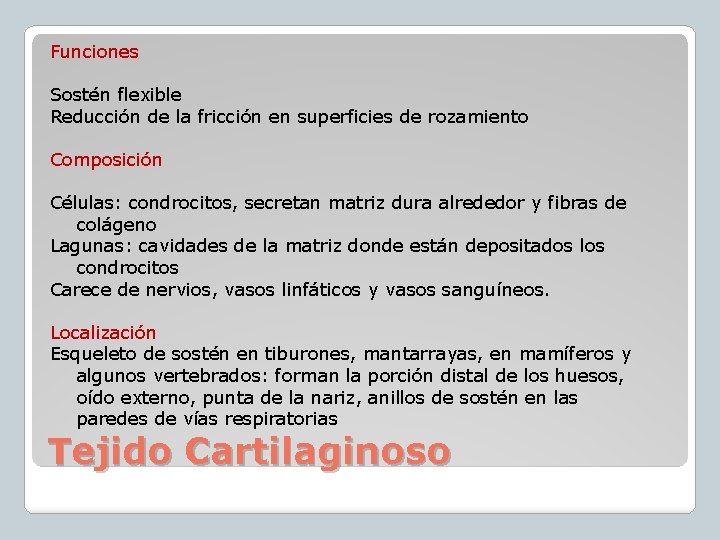 Funciones

Sostén flexible
Reducción de la fricción en superficies de rozamiento

Composición

Células: condrocitos, secretan matriz dura alrededor y fibras de colágeno
Lagunas: cavidades de la matriz donde están depositados los condrocitos
Carece de nervios, vasos linfáticos y vasos sanguíneos.

Localización
Esqueleto de sostén en tiburones, mantarrayas, en mamíferos y algunos vertebrados: forman la porción distal de los huesos, oído externo, punta de la nariz, anillos de sostén en las paredes de vías respiratorias

Tejido Cartilaginoso